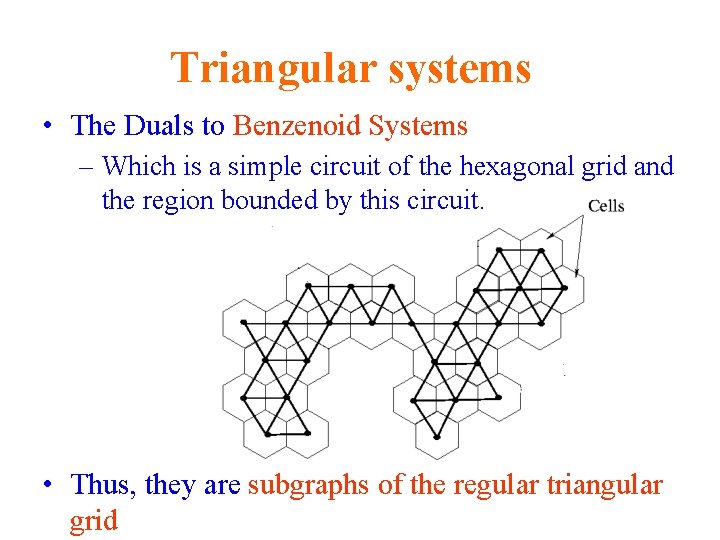 Triangular systems

• The Duals to Benzenoid Systems

– Which is a simple circuit of the hexagonal grid and the region bounded by this circuit.

Cells

• Thus, they are subgraphs of the regular triangular grid